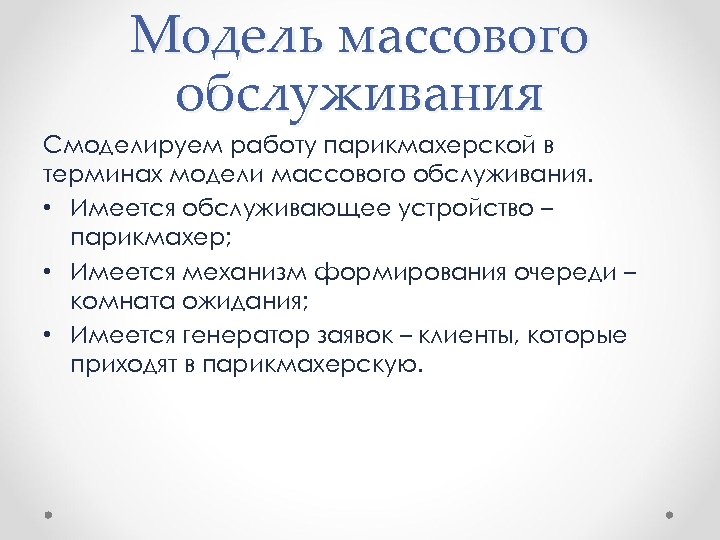 Модель массового обслуживания

Смоделируем работу парикмахерской в терминах модели массового обслуживания.

• Имеется обслуживающее устройство – парикмахер;
• Имеется механизм формирования очереди – комната ожидания;
• Имеется генератор заявок – клиенты, которые приходят в парикмахерскую.